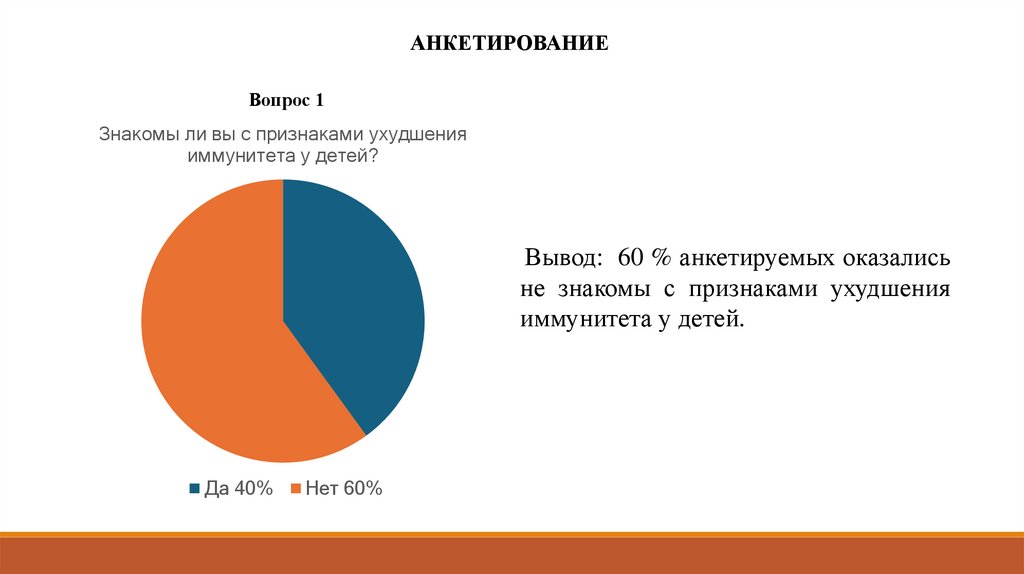 АНКЕТИРОВАНИЕ

Вопрос 1

Знакомы ли вы с признаками ухудшения иммунитета у детей?

Да 40% Нет 60%

Вывод: 60 % анкетируемых оказались не знакомы с признаками ухудшения иммунитета у детей.